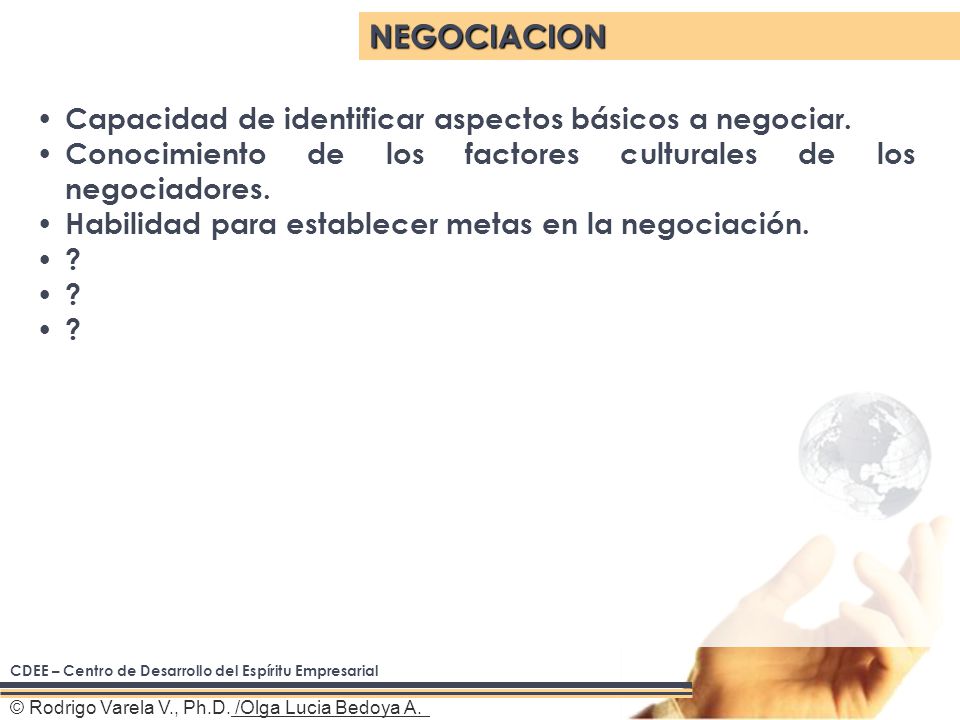 NEGOCIACION

• Capacidad de identificar aspectos básicos a negociar.
• Conocimiento de los factores culturales de los negociadores.
• Habilidad para establecer metas en la negociación.
• ?
• ?
• ?

CDEE – Centro de Desarrollo del Espíritu Empresarial

© Rodrigo Varela V., Ph.D. /Olga Lucia Bedoya A.